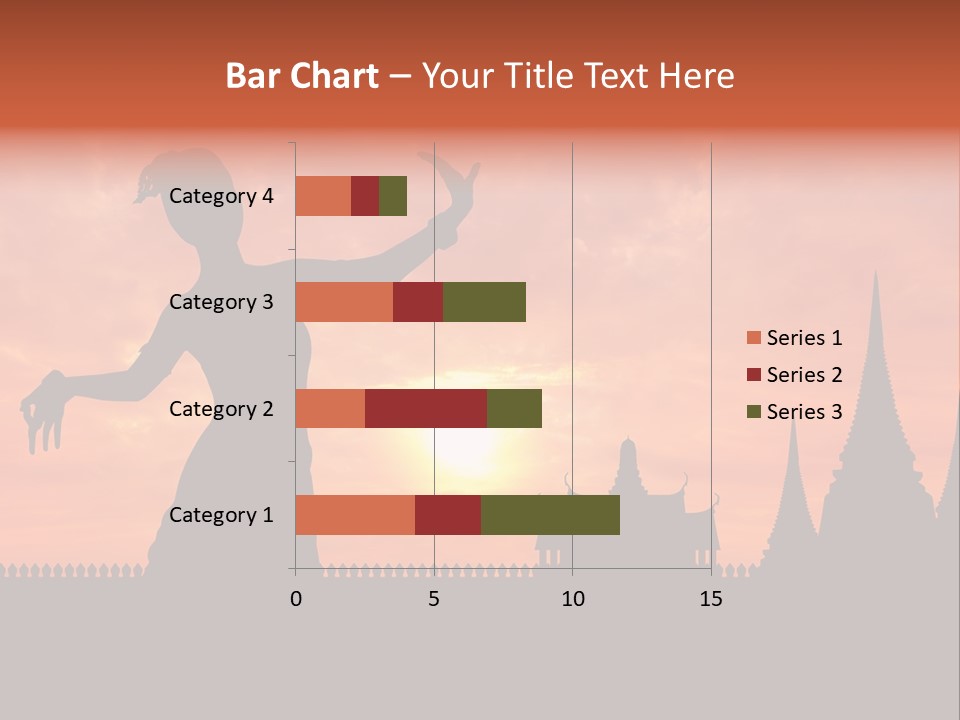 Bar Chart – Your Title Text Here

Category 4
Category 3
Category 2
Category 1

0 5 10 15

Series 1
Series 2
Series 3